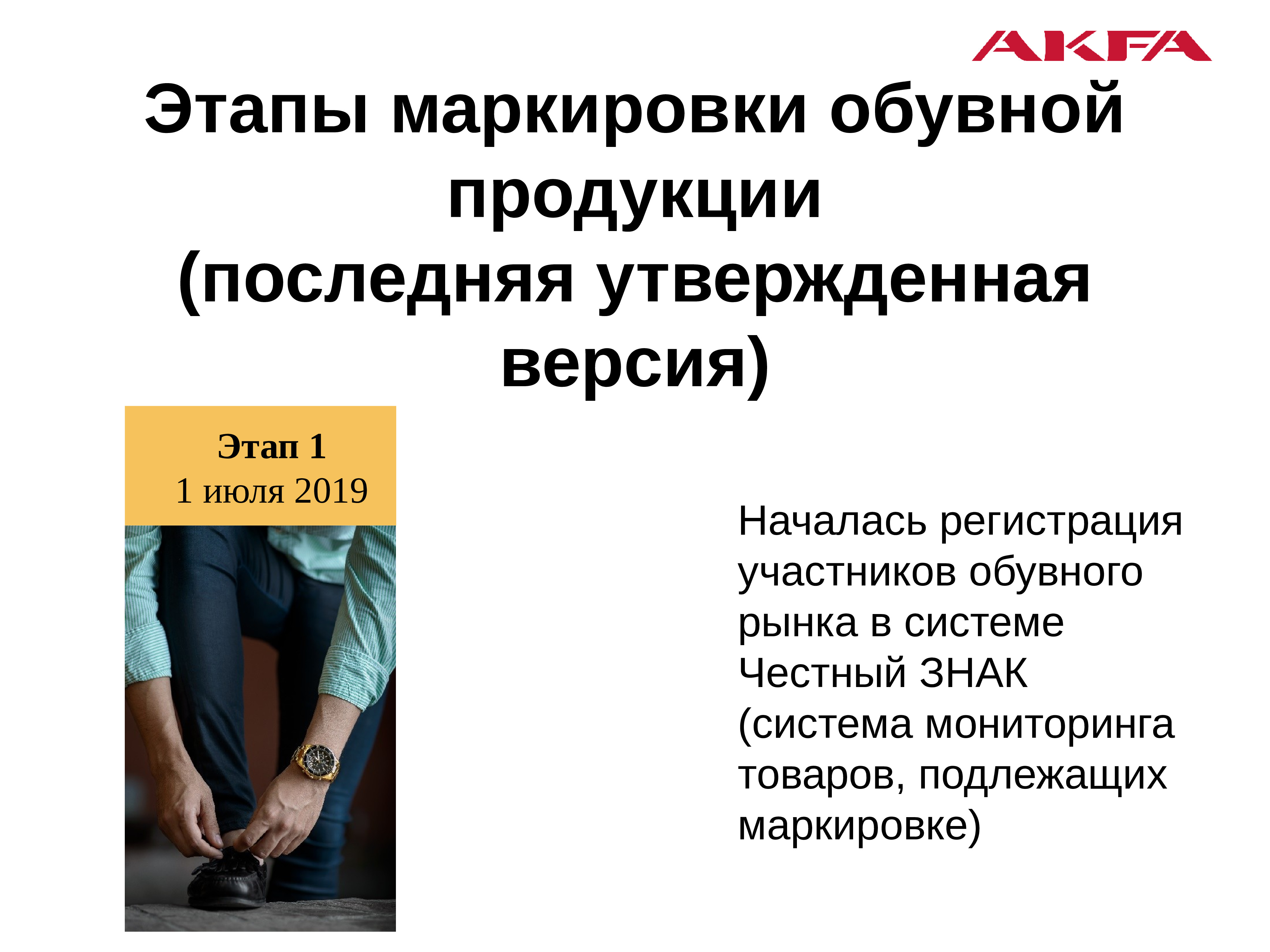 AKFA

Этапы маркировки обувной продукции (последняя утвержденная версия)

Этап 1
1 июля 2019

Началась регистрация участников обувного рынка в системе Честный ЗНАК (система мониторинга товаров, подлежащих маркировке)